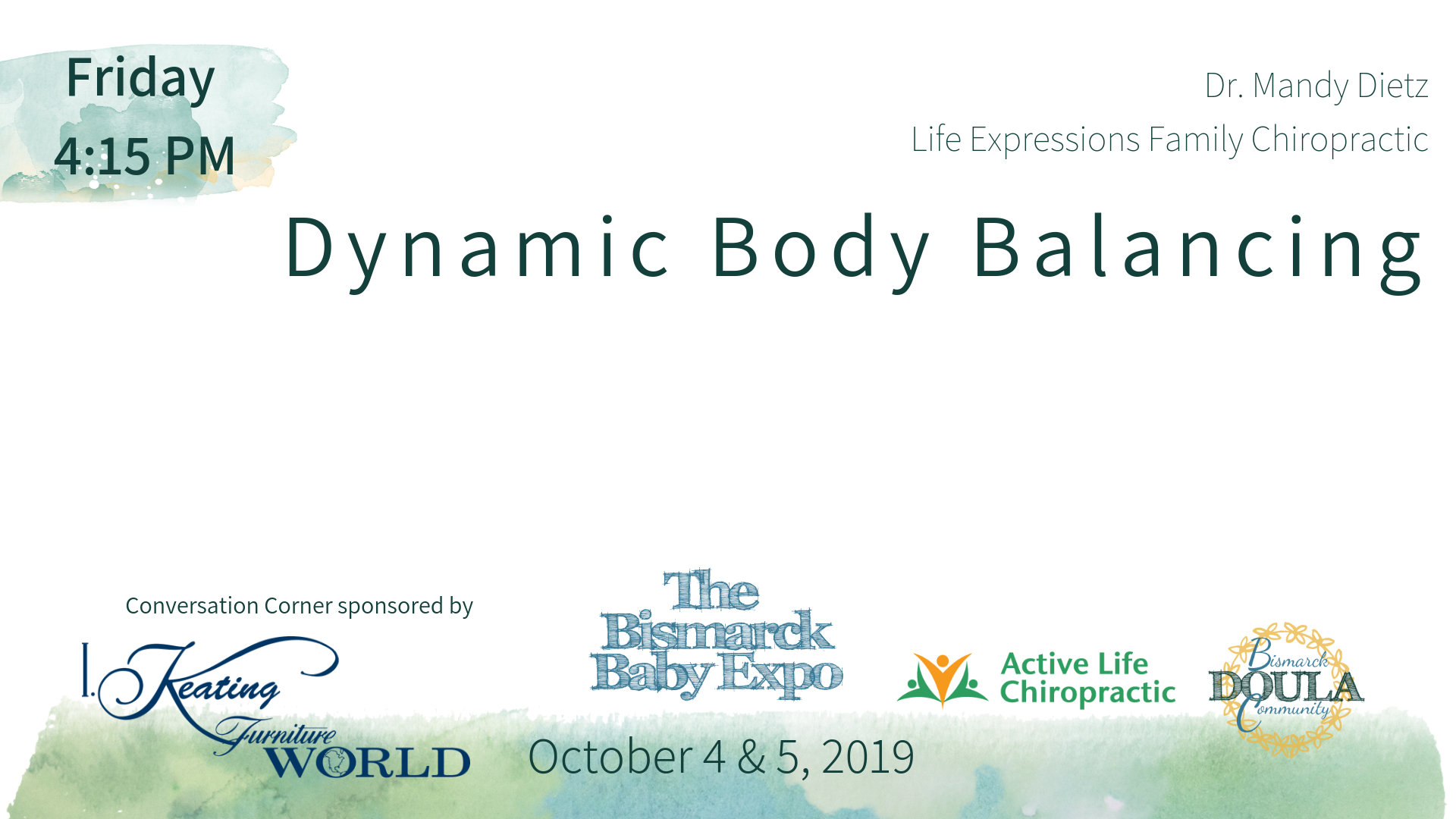 Friday
4:15 PM

Dr. Mandy Dietz
Life Expressions Family Chiropractic

Dynamic Body Balancing

Conversation Corner sponsored by

I. Keating Furniture WORLD

The Bismarck Baby Expo

Active Life Chiropractic

Bismarck DOULA Community

October 4 & 5, 2019